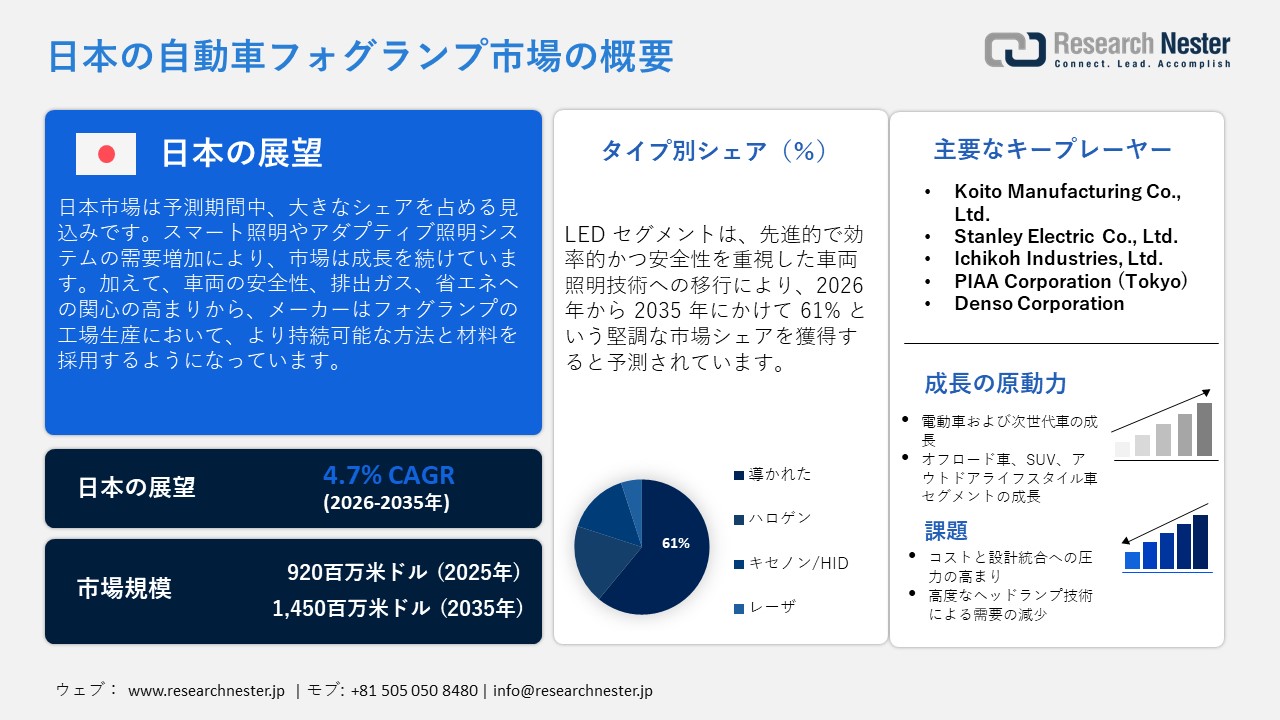 日本の自動車フォグランプ市場の概要

Research Nester
Connect. Lead. Accomplish

日本の展望

日本市場は予測期間中、大きなシェアを占める見込みです。スマート照明やアダプティブ照明システムの需要増加により、市場は成長を続けています。加えて、車両の安全性、排出ガス、省エネへの関心の高まりから、メーカーはフォグランプの工場生産において、より持続可能な方法と材料を採用するようになっています。

日本の展望
4.7% CAGR
(2026-2035年)

市場規模
920百万米ドル (2025年)
1,450百万米ドル (2035年)

タイプ別シェア（%）

LED セグメントは、先進的で効率的かつ安全性を重視した車両照明技術への移行により、2026 年から 2035 年にかけて 61% という堅調な市場シェアを獲得すると予測されています。

61%

導かれた
ハロゲン
キセノン/HID
レーザ

主要なキープレーヤー

• Koito Manufacturing Co., Ltd.
• Stanley Electric Co., Ltd.
• Ichikoh Industries, Ltd.
• PIAA Corporation (Tokyo)
• Denso Corporation

成長の原動力

• 電動車および次世代車の成長
• オフロード車、SUV、アウトドアライフスタイル車セグメントの成長

課題

• コストと設計統合への圧力の高まり
• 高度なヘッドランプ技術による需要の減少

ウェブ： www.researchnester.jp | モブ: +81 505 050 8480 | info@researchnester.jp